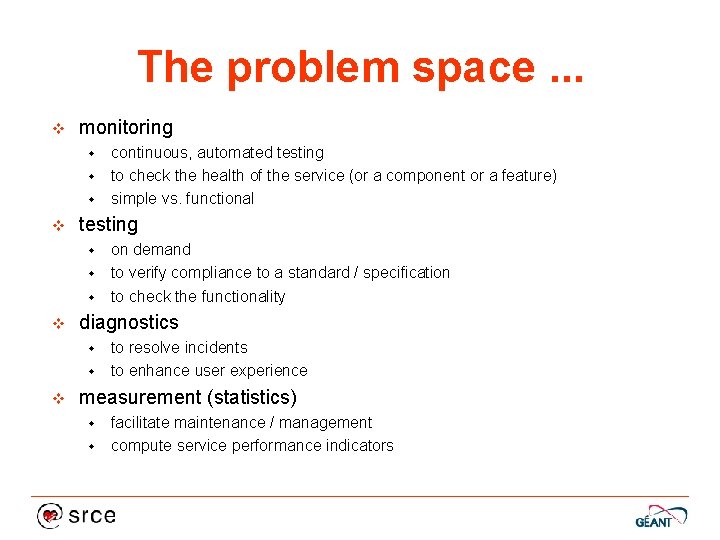 The problem space ...

monitoring
- continuous, automated testing
- to check the health of the service (or a component or a feature)
- simple vs. functional

testing
- on demand
- to verify compliance to a standard / specification
- to check the functionality

diagnostics
- to resolve incidents
- to enhance user experience

measurement (statistics)
- facilitate maintenance / management
- compute service performance indicators

srce

GÉANT